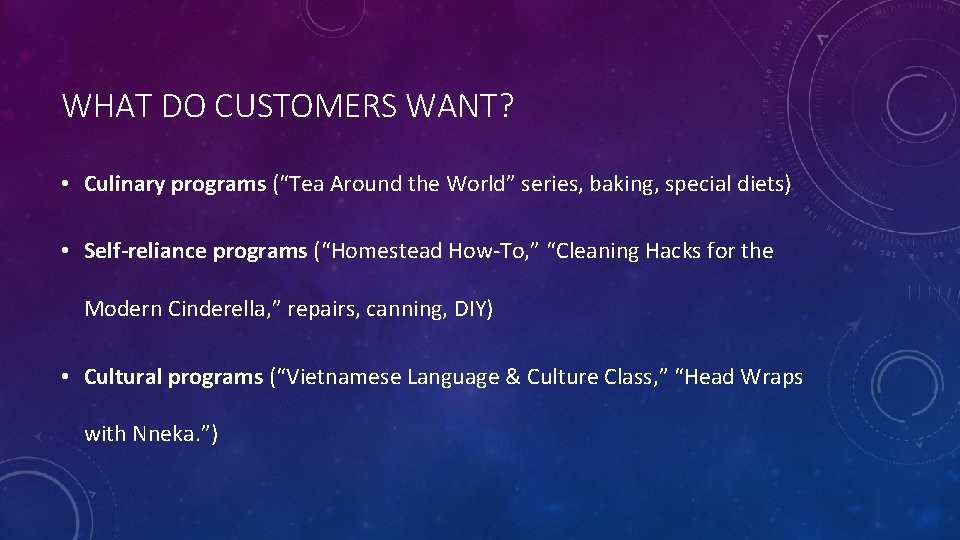 WHAT DO CUSTOMERS WANT?

• Culinary programs (“Tea Around the World” series, baking, special diets)

• Self-reliance programs (“Homestead How-To,” “Cleaning Hacks for the Modern Cinderella,” repairs, canning, DIY)

• Cultural programs (“Vietnamese Language & Culture Class,” “Head Wraps with Nneka.”)